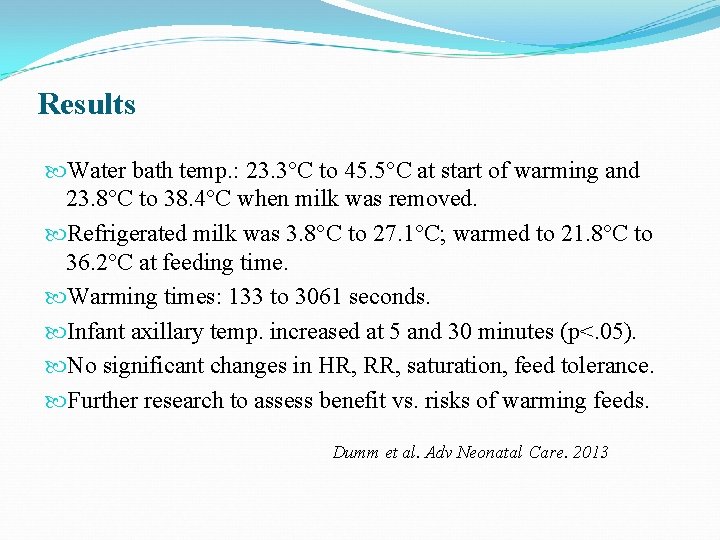 Results

Water bath temp.: 23.3°C to 45.5°C at start of warming and 23.8°C to 38.4°C when milk was removed.

Refrigerated milk was 3.8°C to 27.1°C; warmed to 21.8°C to 36.2°C at feeding time.

Warming times: 133 to 3061 seconds.

Infant axillary temp. increased at 5 and 30 minutes (p<.05).

No significant changes in HR, RR, saturation, feed tolerance.

Further research to assess benefit vs. risks of warming feeds.

Dumm et al. Adv Neonatal Care. 2013